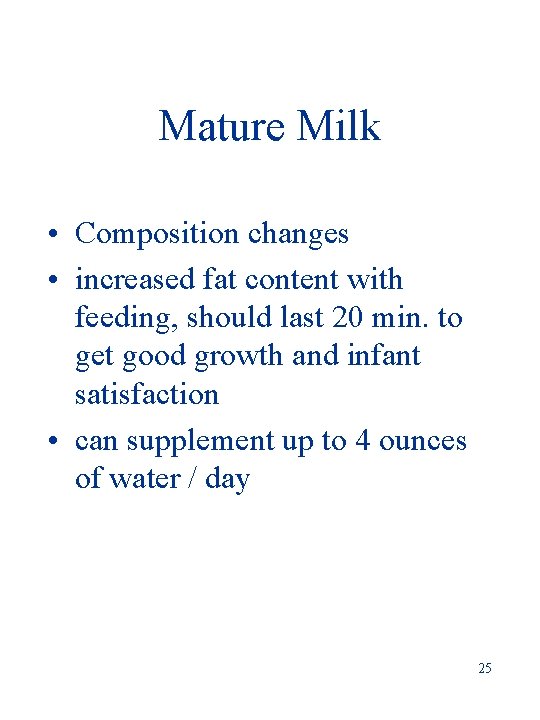 Mature Milk

• Composition changes
• increased fat content with feeding, should last 20 min. to get good growth and infant satisfaction
• can supplement up to 4 ounces of water / day

25